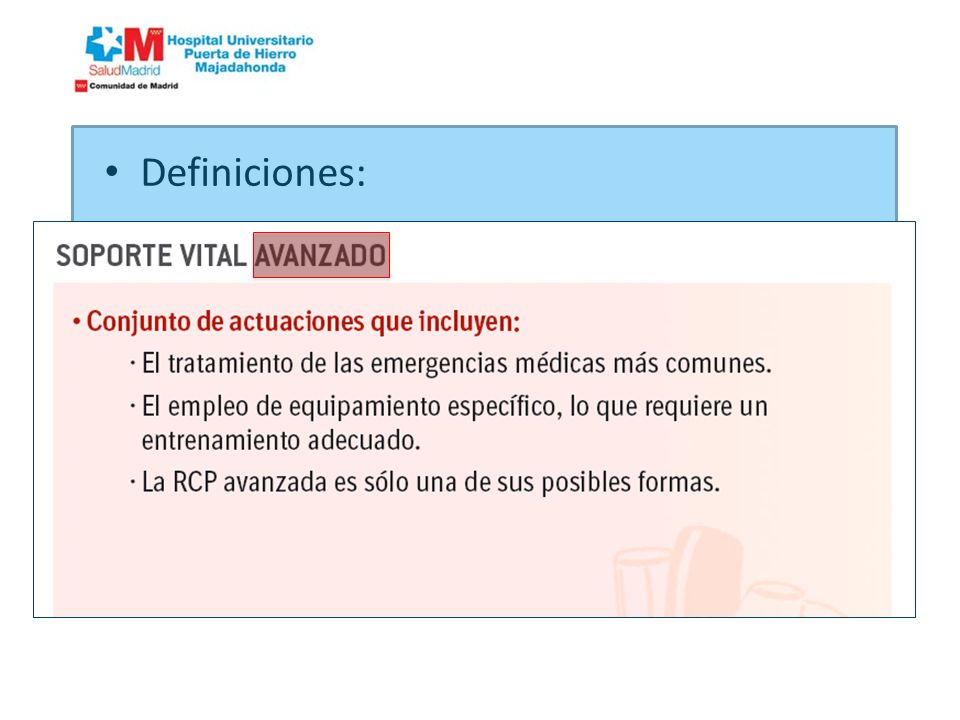 SaludMadrid
Comunidad de Madrid
Hospital Universitario
Puerta de Hierro
Majadahonda

• Definiciones:

SOPORTE VITAL AVANZADO

• Conjunto de actuaciones que incluyen:
· El tratamiento de las emergencias médicas más comunes.
· El empleo de equipamiento específico, lo que requiere un entrenamiento adecuado.
· La RCP avanzada es sólo una de sus posibles formas.